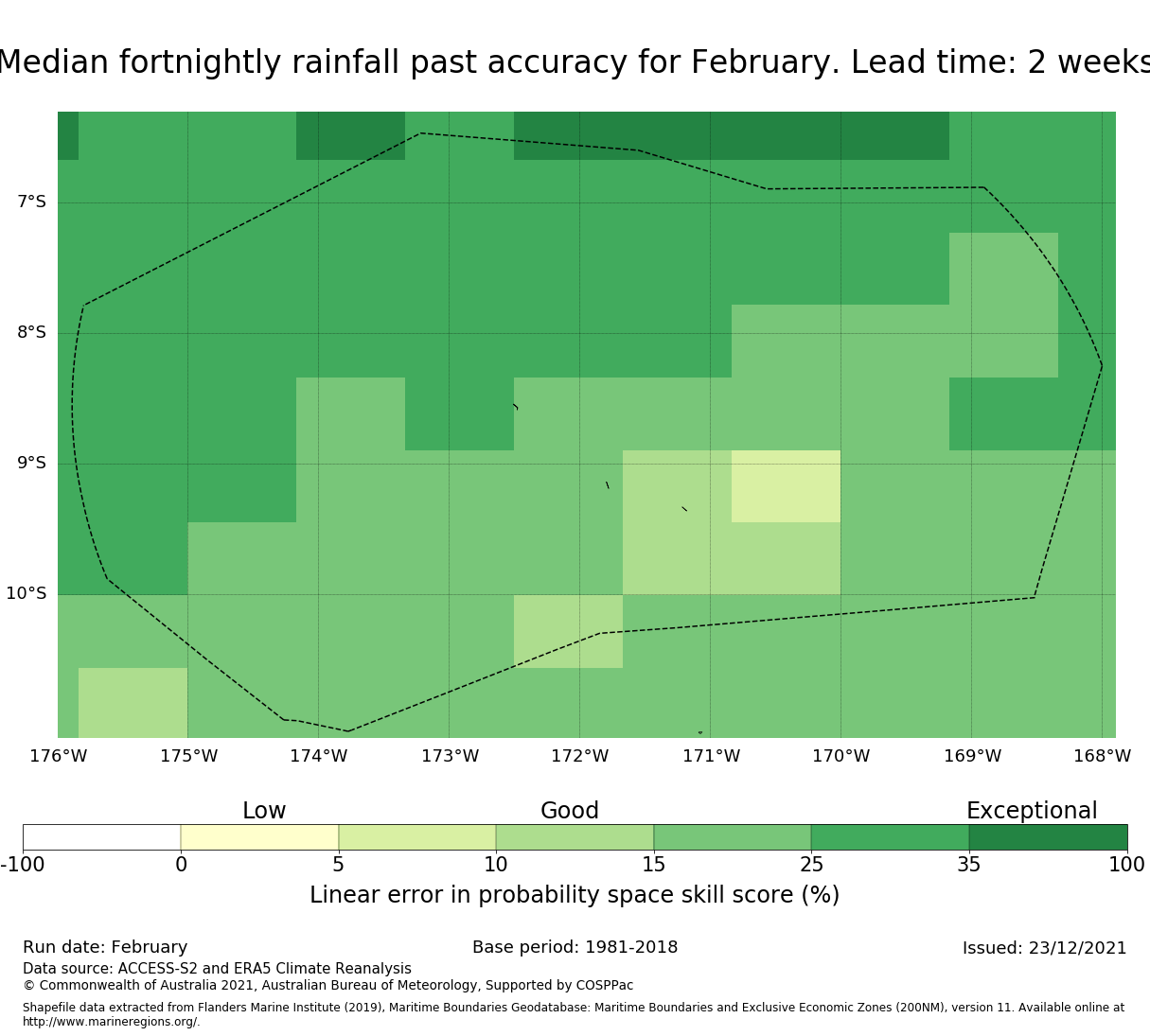 Median fortnightly rainfall past accuracy for February. Lead time: 2 weeks

7°S
8°S
9°S
10°S

176°W 175°W 174°W 173°W 172°W 171°W 170°W 169°W 168°W

Low Good Exceptional

-100 0 5 10 15 25 35 100

Linear error in probability space skill score (%)

Run date: February

Base period: 1981-2018

Issued: 23/12/2021

Data source: ACCESS-S2 and ERA5 Climate Reanalysis
© Commonwealth of Australia 2021, Australian Bureau of Meteorology, Supported by COSPPac

Shapefile data extracted from Flanders Marine Institute (2019), Maritime Boundaries Geodatabase: Maritime Boundaries and Exclusive Economic Zones (200NM), version 11. Available online at http://www.marineregions.org/.